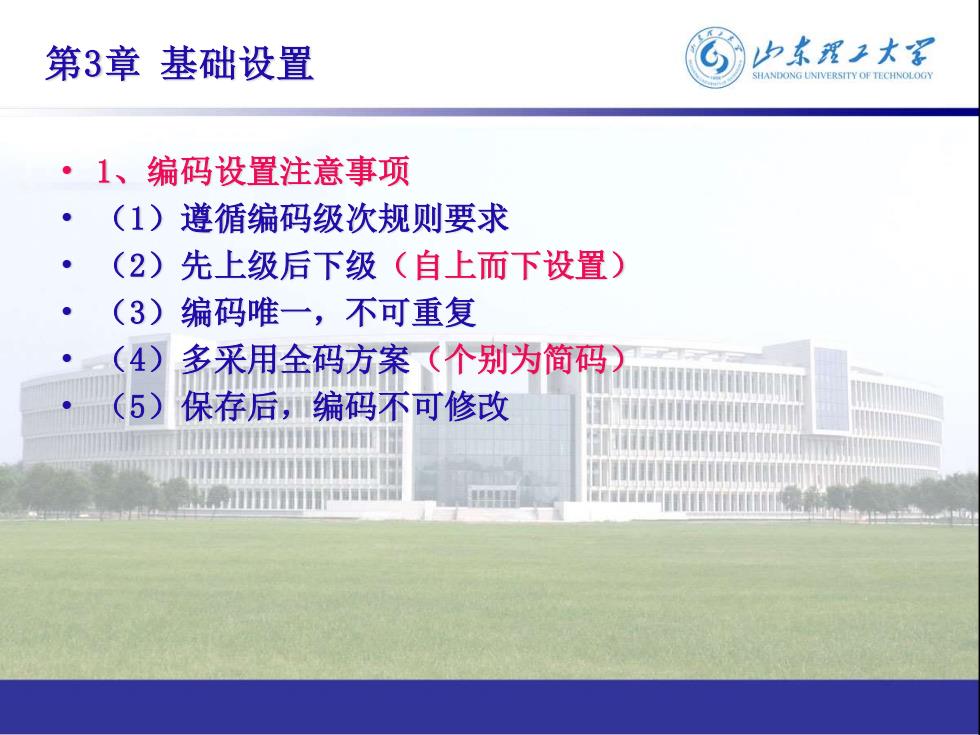 第3章 基础设置

山东理工大学
SHANDONG UNIVERSITY OF TECHNOLOGY

• 1、编码设置注意事项
• （1）遵循编码级次规则要求
• （2）先上级后下级（自上而下设置）
• （3）编码唯一，不可重复
• （4）多采用全码方案（个别为简码）
• （5）保存后，编码不可修改